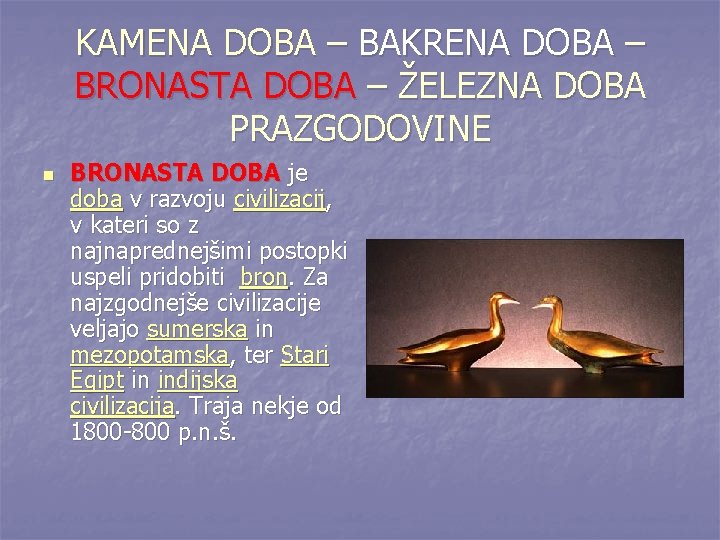 KAMENA DOBA – BAKRENA DOBA – BRONASTA DOBA – ŽELEZNA DOBA PRAZGODOVINE

BRONASTA DOBA je doba v razvoju civilizacij, v kateri so z najnaprednejšimi postopki uspeli pridobiti bron. Za najzgodnejše civilizacije veljajo sumerska in mezopotamska, ter Stari Egipt in indijska civilizacija. Traja nekje od 1800-800 p.n.š.